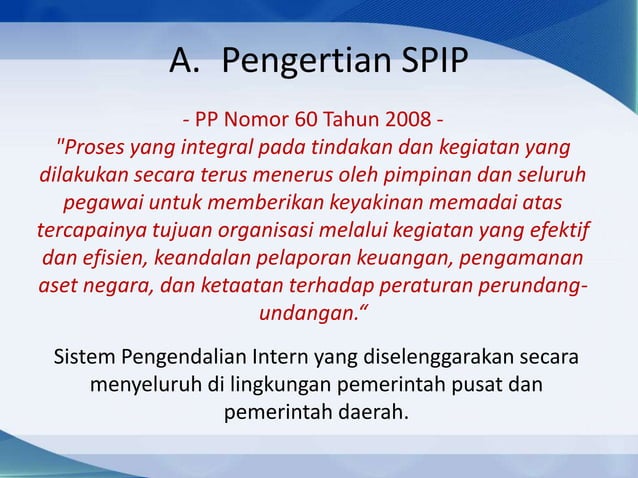 A. Pengertian SPIP

- PP Nomor 60 Tahun 2008 -
"Proses yang integral pada tindakan dan kegiatan yang dilakukan secara terus menerus oleh pimpinan dan seluruh pegawai untuk memberikan keyakinan memadai atas tercapainya tujuan organisasi melalui kegiatan yang efektif dan efisien, keandalan pelaporan keuangan, pengamanan aset negara, dan ketaatan terhadap peraturan perundang-undangan.“

Sistem Pengendalian Intern yang diselenggarakan secara menyeluruh di lingkungan pemerintah pusat dan pemerintah daerah.